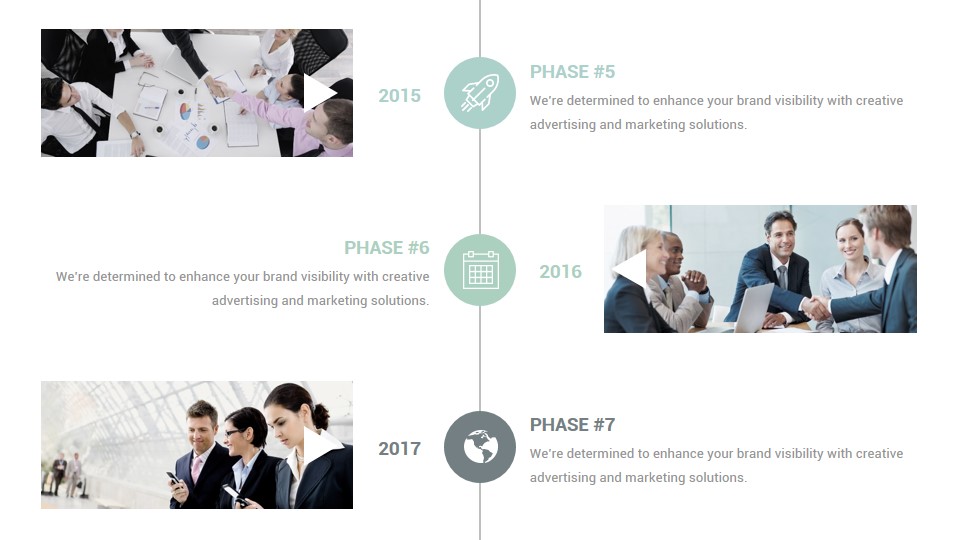 2015

PHASE #5

We're determined to enhance your brand visibility with creative advertising and marketing solutions.

PHASE #6

We're determined to enhance your brand visibility with creative advertising and marketing solutions.

2016

2017

PHASE #7

We're determined to enhance your brand visibility with creative advertising and marketing solutions.